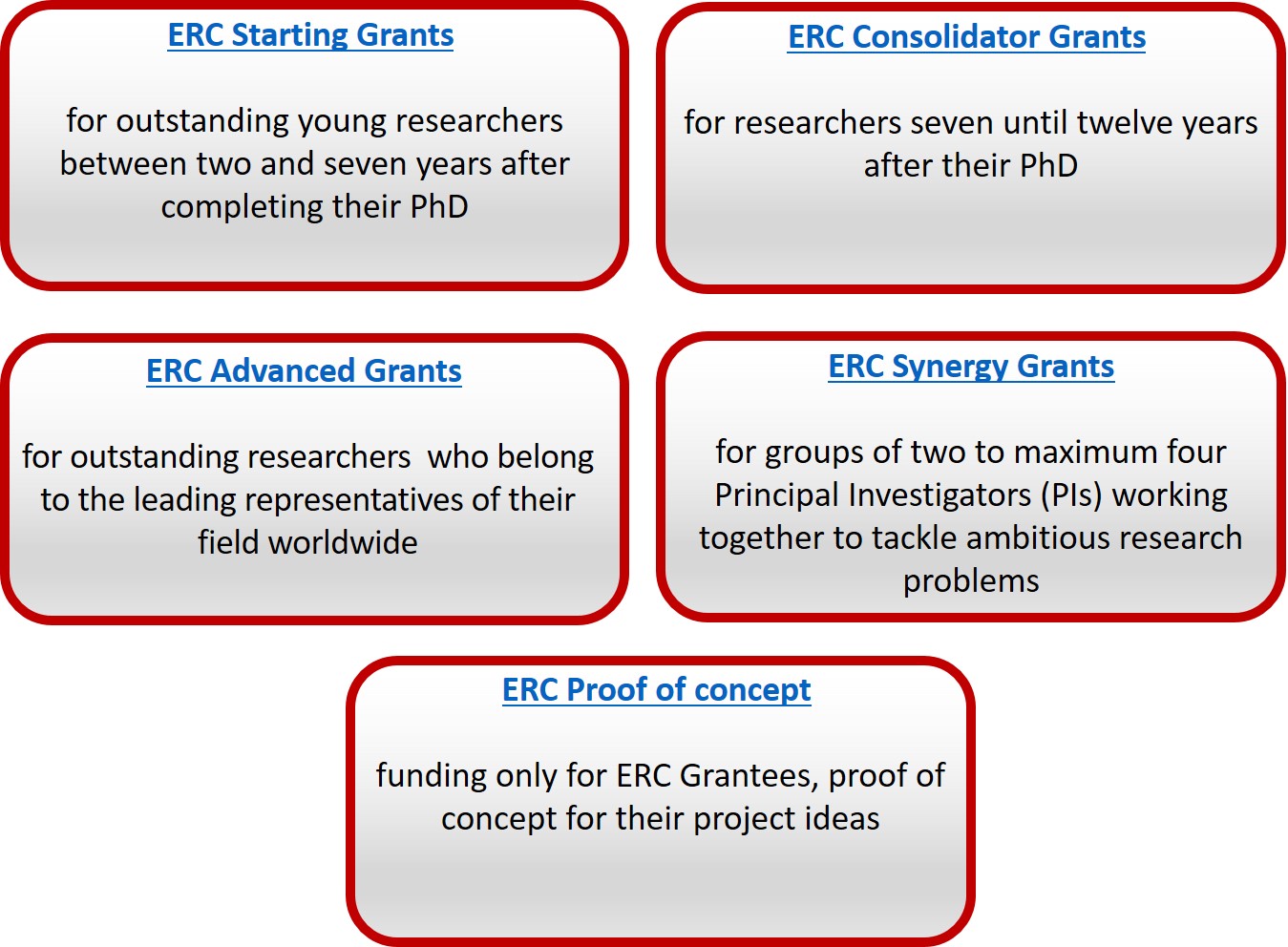 ERC Starting Grants

for outstanding young researchers between two and seven years after completing their PhD

ERC Consolidator Grants

for researchers seven until twelve years after their PhD

ERC Advanced Grants

for outstanding researchers who belong to the leading representatives of their field worldwide

ERC Synergy Grants

for groups of two to maximum four Principal Investigators (PIs) working together to tackle ambitious research problems

ERC Proof of concept

funding only for ERC Grantees, proof of concept for their project ideas